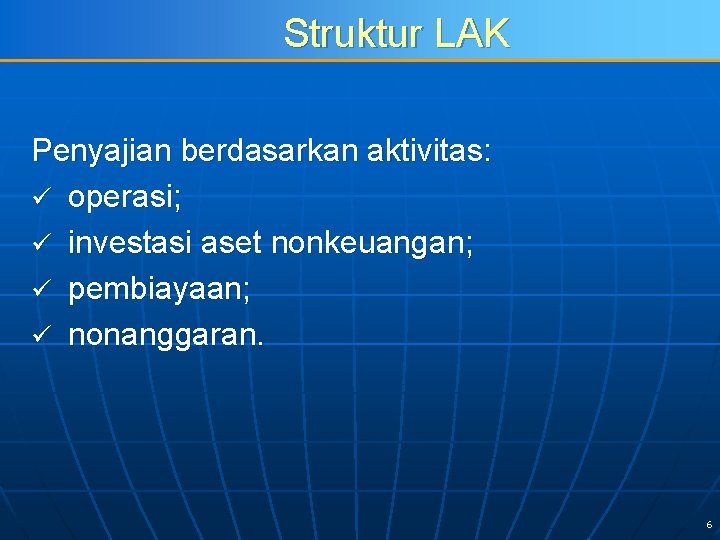 Struktur LAK

Penyajian berdasarkan aktivitas:
✓ operasi;
✓ investasi aset nonkeuangan;
✓ pembiayaan;
✓ nonanggaran.

6